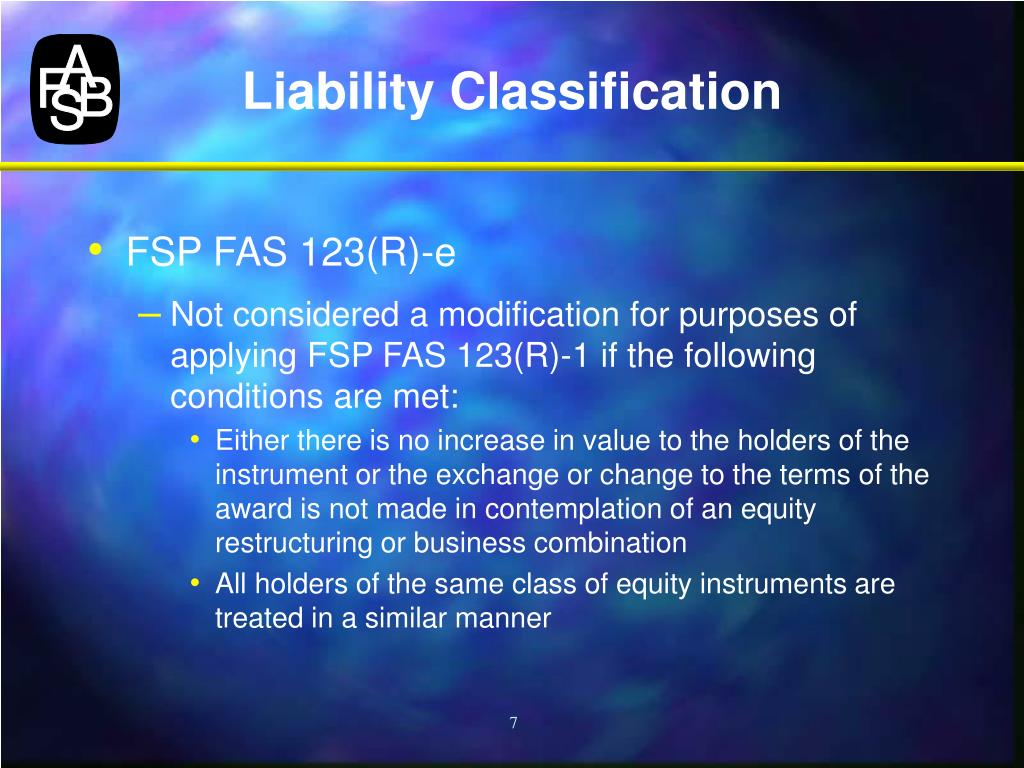 FASB

Liability Classification

• FSP FAS 123(R)-e

– Not considered a modification for purposes of applying FSP FAS 123(R)-1 if the following conditions are met:

• Either there is no increase in value to the holders of the instrument or the exchange or change to the terms of the award is not made in contemplation of an equity restructuring or business combination

• All holders of the same class of equity instruments are treated in a similar manner

7